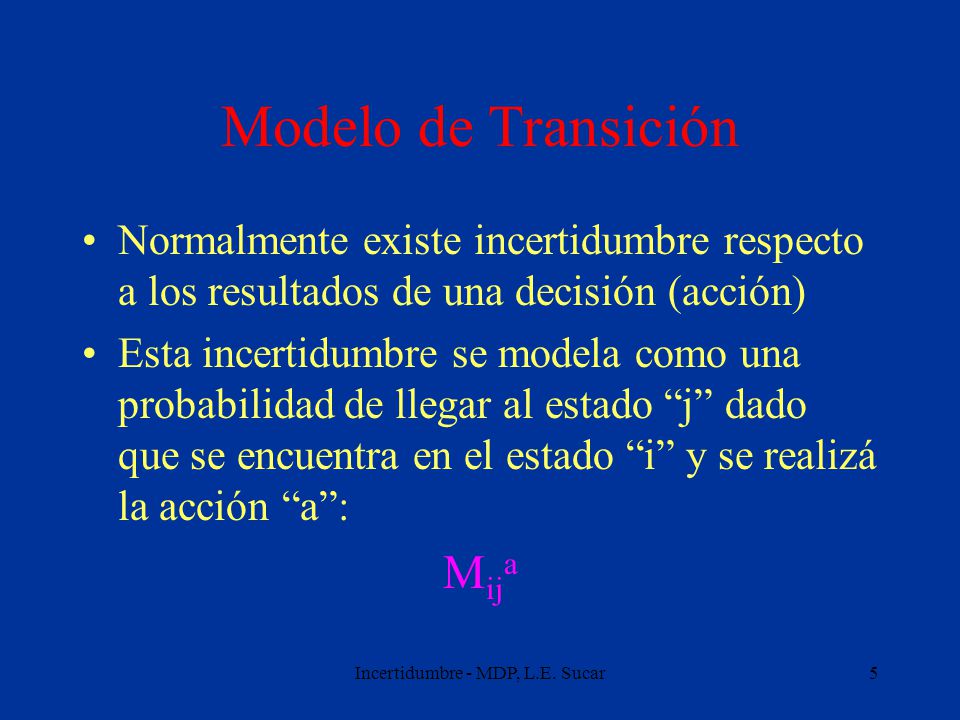 Modelo de Transición

• Normalmente existe incertidumbre respecto a los resultados de una decisión (acción)

• Esta incertidumbre se modela como una probabilidad de llegar al estado “j” dado que se encuentra en el estado “i” y se realizá la acción “a”:

$M_{ij}^{a}$

Incertidumbre - MDP, L.E. Sucar

5